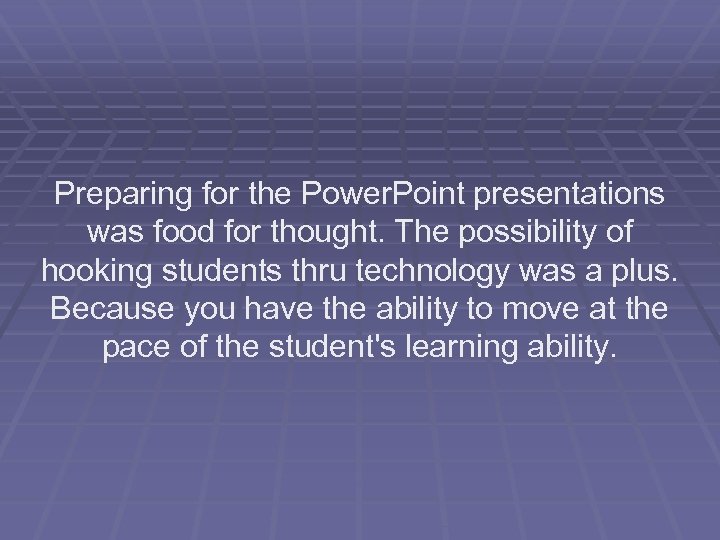 Preparing for the PowerPoint presentations was food for thought. The possibility of hooking students thru technology was a plus. Because you have the ability to move at the pace of the student's learning ability.